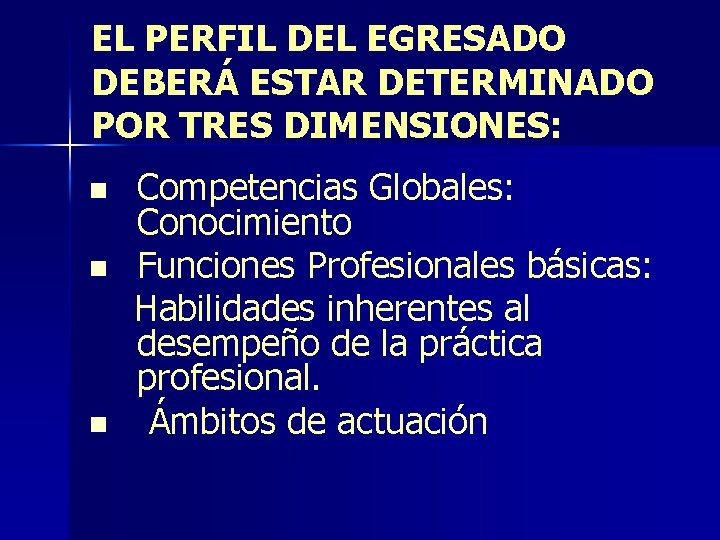 EL PERFIL DEL EGRESADO DEBERÁ ESTAR DETERMINADO POR TRES DIMENSIONES:

- Competencias Globales: Conocimiento
- Funciones Profesionales básicas:
Habilidades inherentes al desempeño de la práctica profesional.
- Ámbitos de actuación